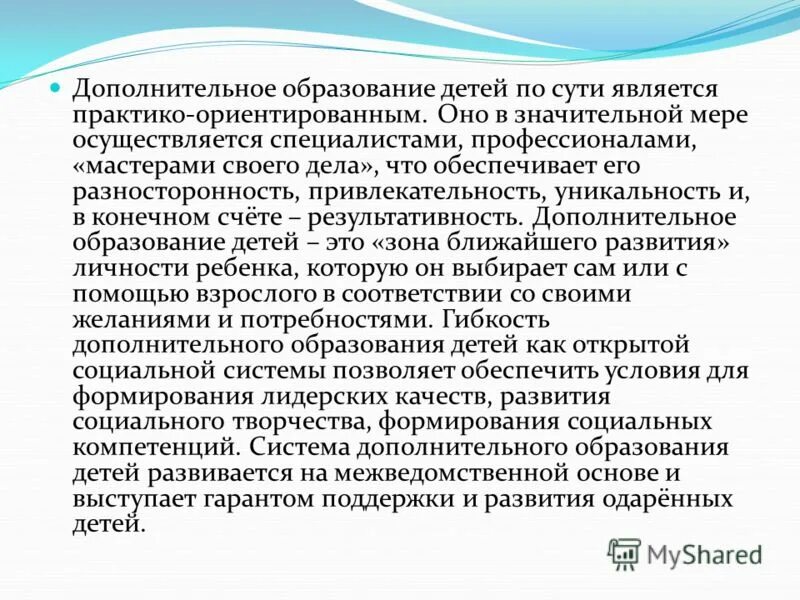 Дополнительное образование детей по сути является практико-ориентированным. Оно в значительной мере осуществляется специалистами, профессионалами, «мастерами своего дела», что обеспечивает его разносторонность, привлекательность, уникальность и, в конечном счёте – результативность. Дополнительное образование детей – это «зона ближайшего развития» личности ребенка, которую он выбирает сам или с помощью взрослого в соответствии со своими желаниями и потребностями. Гибкость дополнительного образования детей как открытой социальной системы позволяет обеспечить условия для формирования лидерских качеств, развития социального творчества, формирования социальных компетенций. Система дополнительного образования детей развивается на межведомственной основе и выступает гарантом поддержки и развития одарённых детей.

MyShared